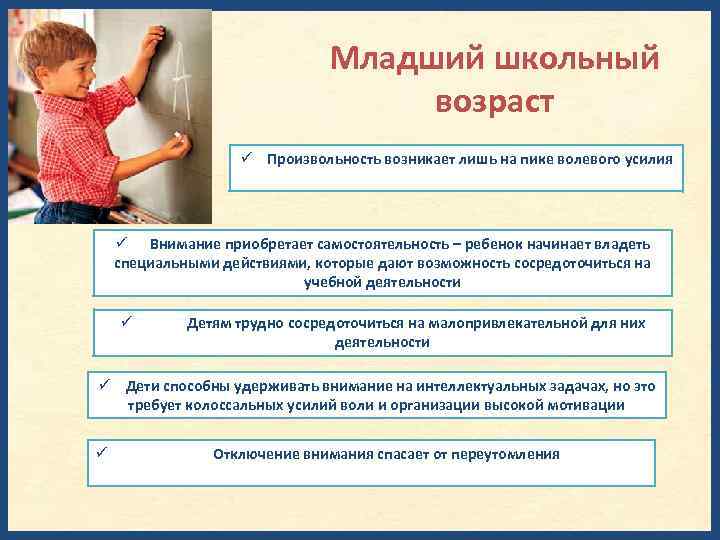 Младший школьный возраст

✓ Произвольность возникает лишь на пике волевого усилия

✓ Внимание приобретает самостоятельность – ребенок начинает владеть специальными действиями, которые дают возможность сосредоточиться на учебной деятельности

✓ Детям трудно сосредоточиться на малопривлекательной для них деятельности

✓ Дети способны удерживать внимание на интеллектуальных задачах, но это требует колоссальных усилий воли и организации высокой мотивации

✓ Отключение внимания спасает от переутомления